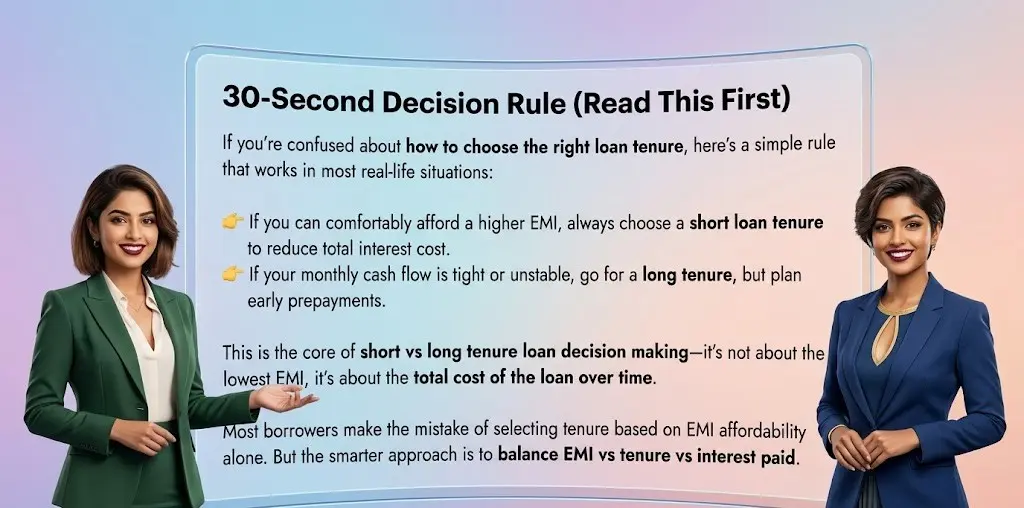 30-Second Decision Rule (Read This First)

If you're confused about how to choose the right loan tenure, here's a simple rule that works in most real-life situations:

👉 If you can comfortably afford a higher EMI, always choose a short loan tenure to reduce total interest cost.
👉 If your monthly cash flow is tight or unstable, go for a long tenure, but plan early prepayments.

This is the core of short vs long tenure loan decision making—it's not about the lowest EMI, it's about the total cost of the loan over time.

Most borrowers make the mistake of selecting tenure based on EMI affordability alone. But the smarter approach is to balance EMI vs tenure vs interest paid.